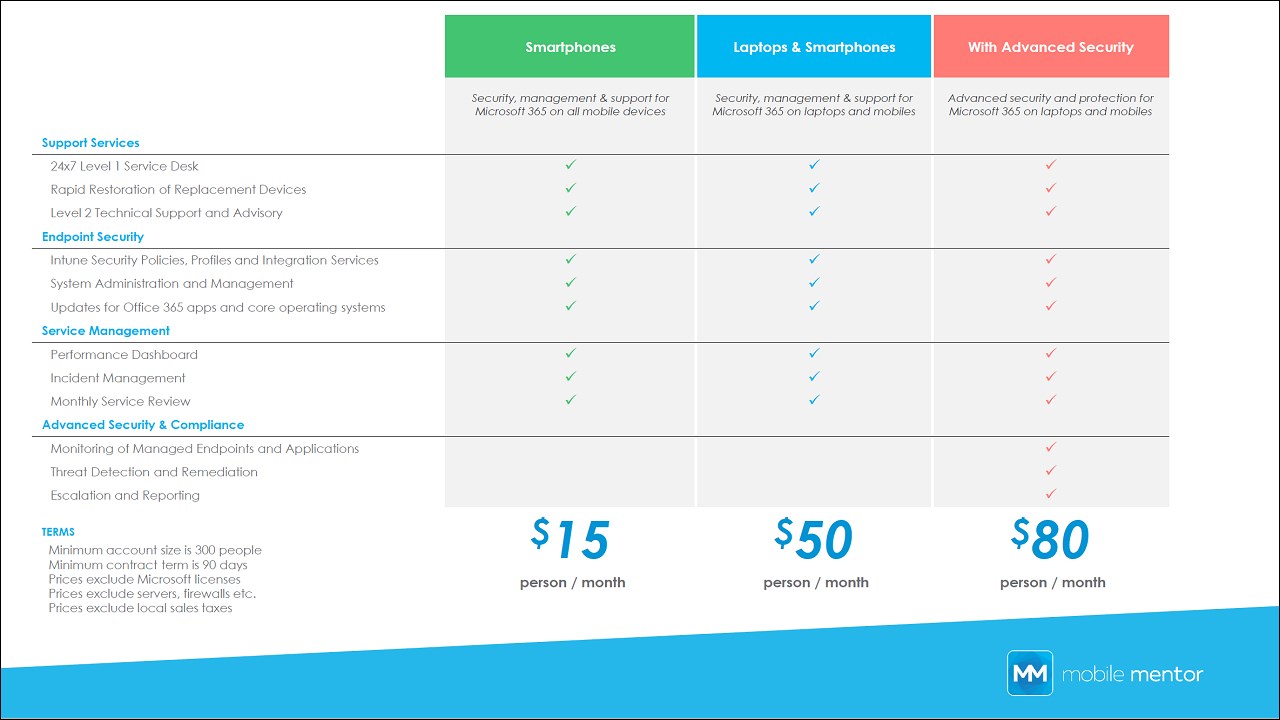 | | Smartphones | Laptops & Smartphones | With Advanced Security |
|---|---|---|---|
| | Security, management & support for Microsoft 365 on all mobile devices | Security, management & support for Microsoft 365 on laptops and mobiles | Advanced security and protection for Microsoft 365 on laptops and mobiles |
| **Support Services** | | | |
| 24x7 Level 1 Service Desk | ✓ | ✓ | ✓ |
| Rapid Restoration of Replacement Devices | ✓ | ✓ | ✓ |
| Level 2 Technical Support and Advisory | ✓ | ✓ | ✓ |
| **Endpoint Security** | | | |
| Intune Security Policies, Profiles and Integration Services | ✓ | ✓ | ✓ |
| System Administration and Management | ✓ | ✓ | ✓ |
| Updates for Office 365 apps and core operating systems | ✓ | ✓ | ✓ |
| **Service Management** | | | |
| Performance Dashboard | ✓ | ✓ | ✓ |
| Incident Management | ✓ | ✓ | ✓ |
| Monthly Service Review | ✓ | ✓ | ✓ |
| **Advanced Security & Compliance** | | | |
| Monitoring of Managed Endpoints and Applications | | | ✓ |
| Threat Detection and Remediation | | | ✓ |
| Escalation and Reporting | | | ✓ |
| | $15 person / month | $50 person / month | $80 person / month |

TERMS
Minimum account size is 300 people
Minimum contract term is 90 days
Prices exclude Microsoft licenses
Prices exclude servers, firewalls etc.
Prices exclude local sales taxes

MM mobile mentor